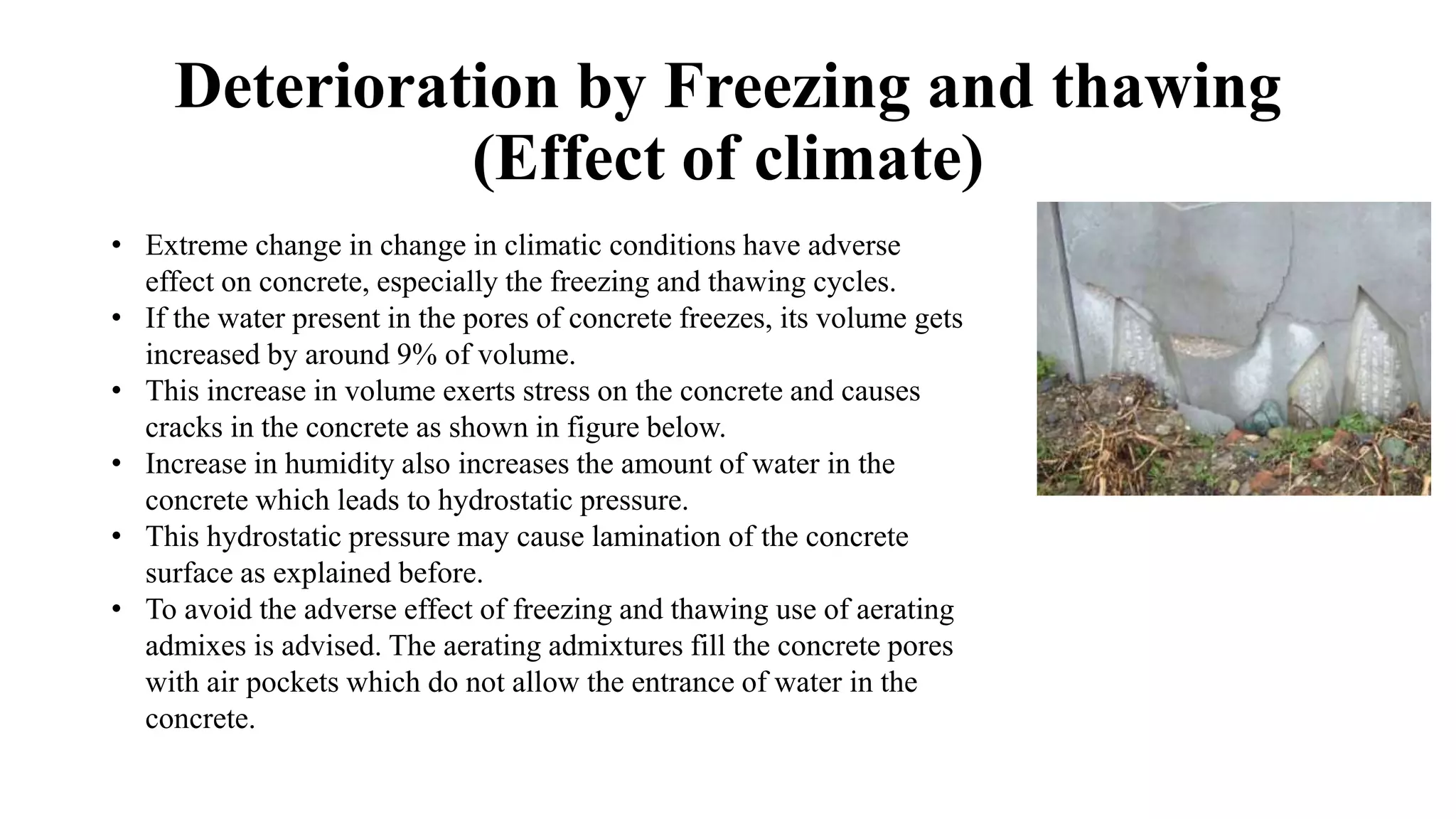 Deterioration by Freezing and thawing (Effect of climate)

• Extreme change in change in climatic conditions have adverse effect on concrete, especially the freezing and thawing cycles.
• If the water present in the pores of concrete freezes, its volume gets increased by around 9% of volume.
• This increase in volume exerts stress on the concrete and causes cracks in the concrete as shown in figure below.
• Increase in humidity also increases the amount of water in the concrete which leads to hydrostatic pressure.
• This hydrostatic pressure may cause lamination of the concrete surface as explained before.
• To avoid the adverse effect of freezing and thawing use of aerating admixes is advised. The aerating admixtures fill the concrete pores with air pockets which do not allow the entrance of water in the concrete.